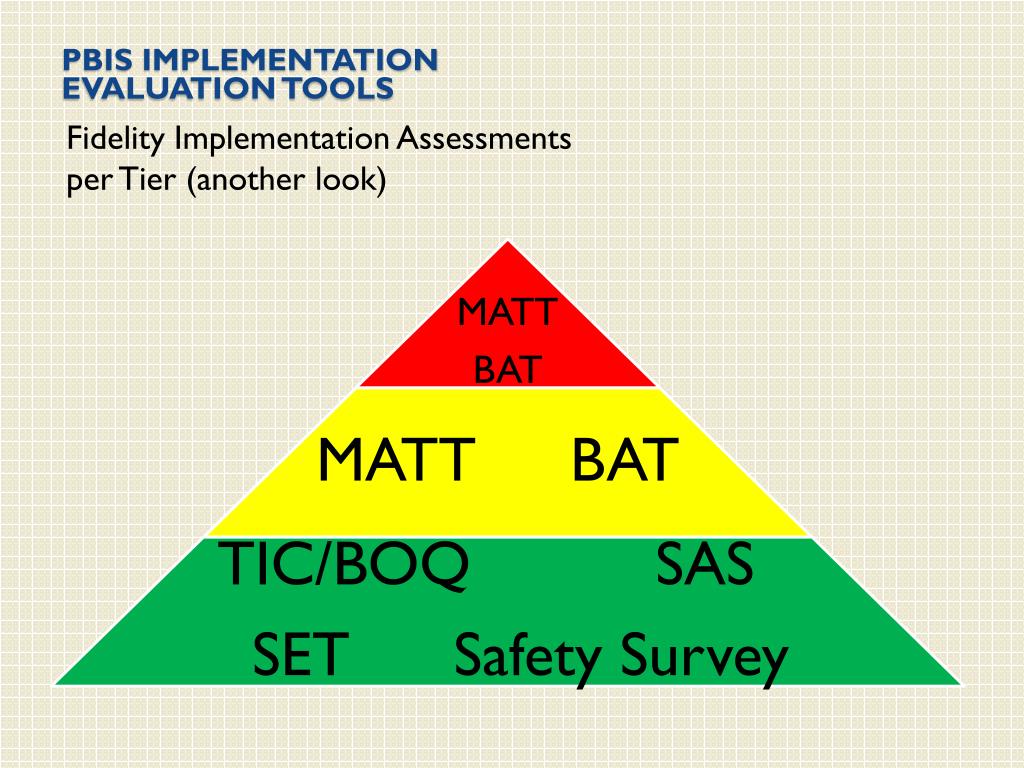 PBIS IMPLEMENTATION EVALUATION TOOLS

Fidelity Implementation Assessments per Tier (another look)

MATT
BAT

MATT BAT

TIC/BOQ SAS

SET Safety Survey